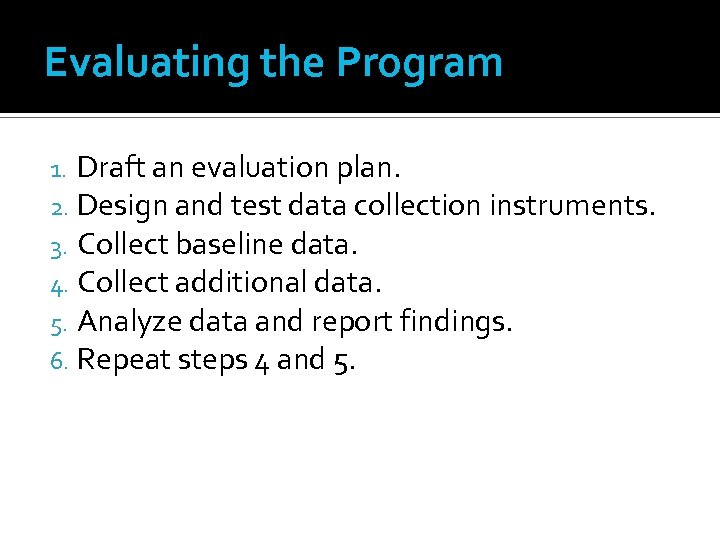 Evaluating the Program

1. Draft an evaluation plan.
2. Design and test data collection instruments.
3. Collect baseline data.
4. Collect additional data.
5. Analyze data and report findings.
6. Repeat steps 4 and 5.